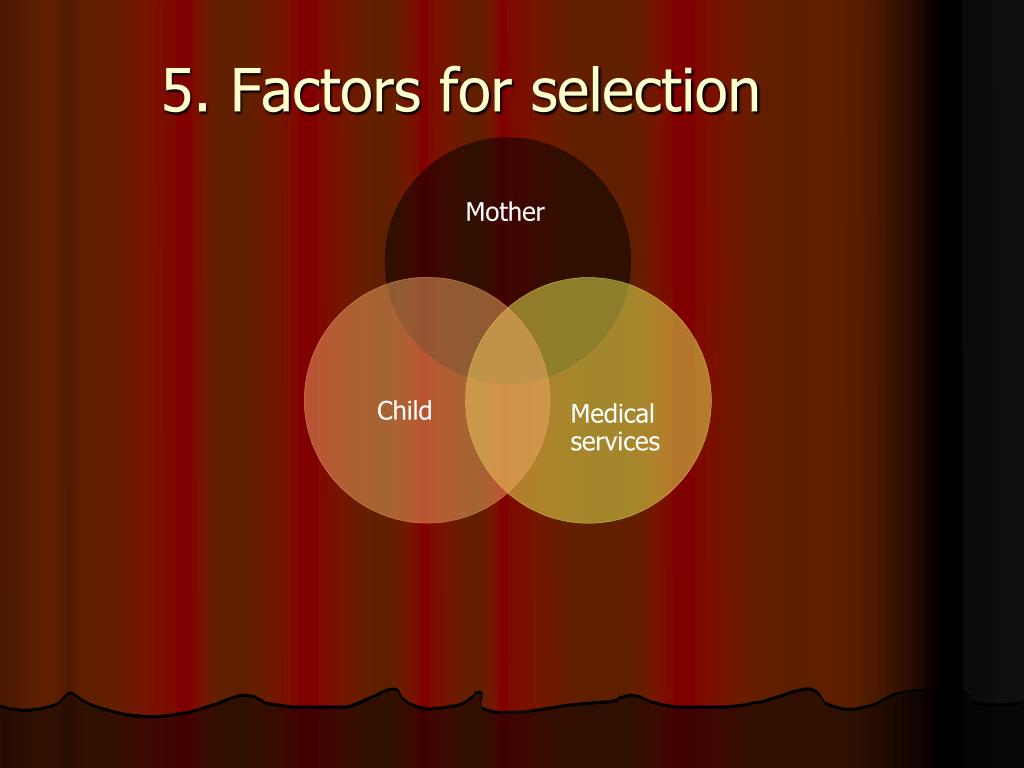 5. Factors for selection

Mother

Child

Medical services